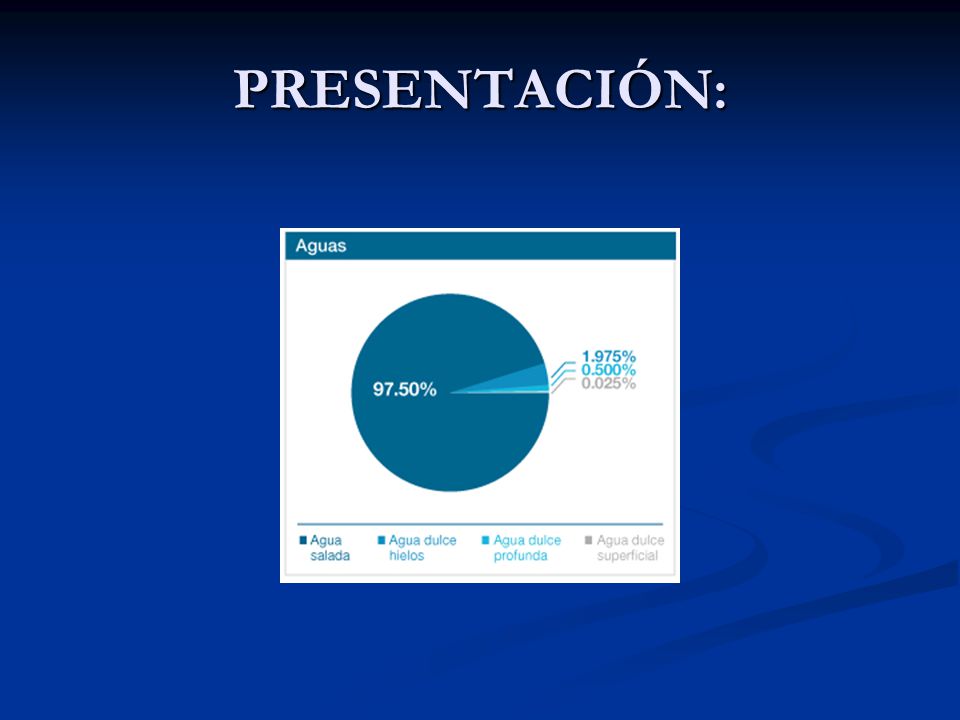 PRESENTACIÓN:

Aguas

97.50%

1.975%
0.500%
0.025%

Agua salada
Agua dulce hielos
Agua dulce profunda
Agua dulce superficial